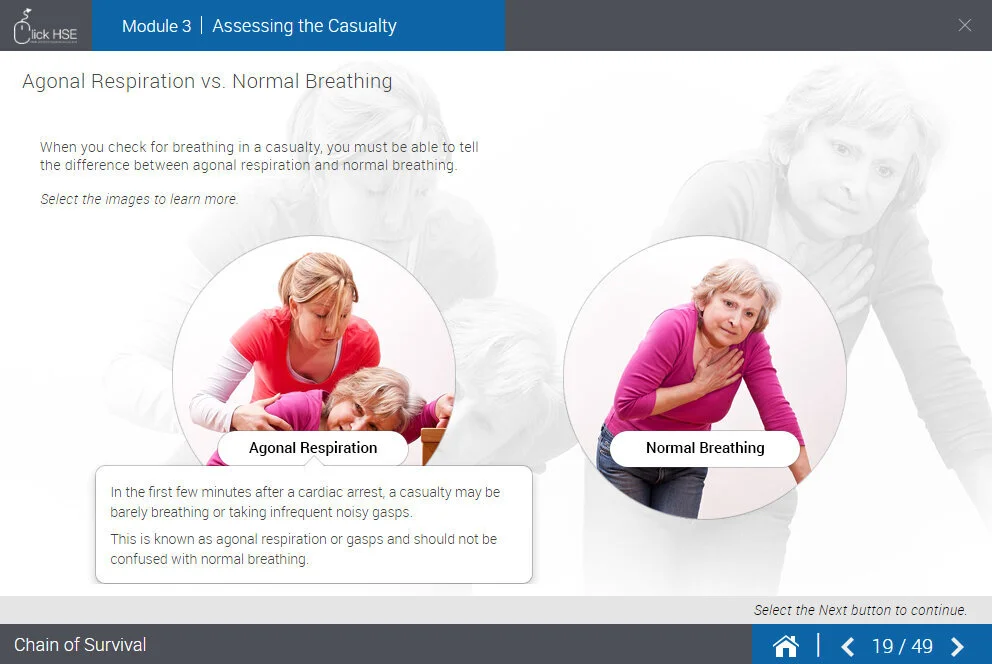 Click HSE

Module 3 | Assessing the Casualty

Agonal Respiration vs. Normal Breathing

When you check for breathing in a casualty, you must be able to tell the difference between agonal respiration and normal breathing.

Select the images to learn more.

Agonal Respiration

Normal Breathing

In the first few minutes after a cardiac arrest, a casualty may be barely breathing or taking infrequent noisy gasps.

This is known as agonal respiration or gasps and should not be confused with normal breathing.

Select the Next button to continue.

Chain of Survival

19 / 49